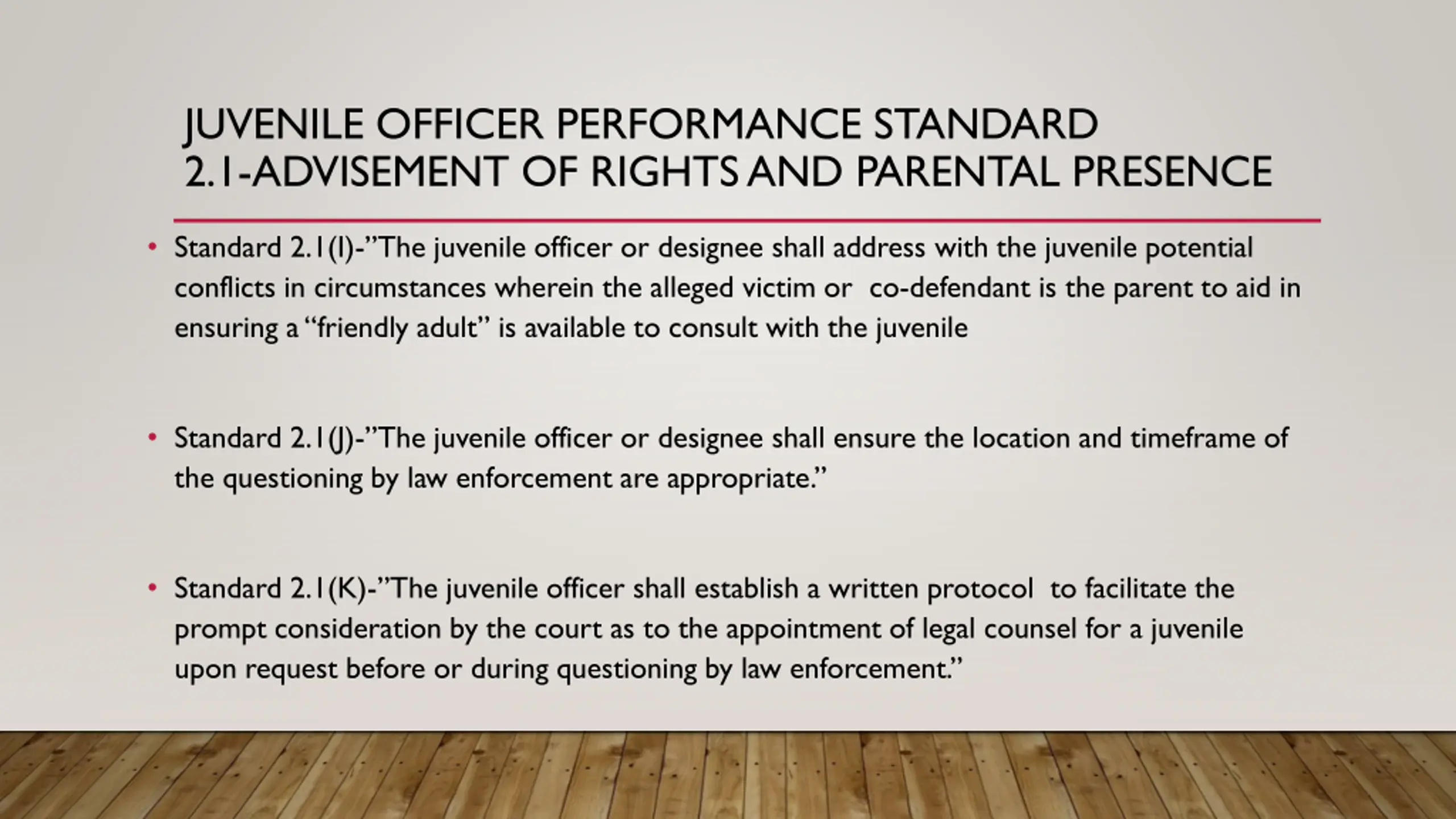 JUVENILE OFFICER PERFORMANCE STANDARD 2.1-ADVISEMENT OF RIGHTS AND PARENTAL PRESENCE

• Standard 2.1(I)-"The juvenile officer or designee shall address with the juvenile potential conflicts in circumstances wherein the alleged victim or co-defendant is the parent to aid in ensuring a "friendly adult" is available to consult with the juvenile

• Standard 2.1(J)-"The juvenile officer or designee shall ensure the location and timeframe of the questioning by law enforcement are appropriate."

• Standard 2.1(K)-"The juvenile officer shall establish a written protocol to facilitate the prompt consideration by the court as to the appointment of legal counsel for a juvenile upon request before or during questioning by law enforcement."